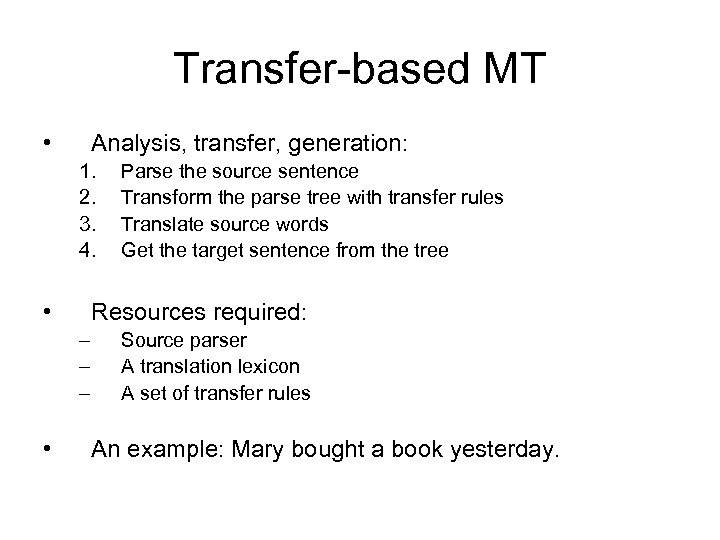 Transfer-based MT

• Analysis, transfer, generation:
1. Parse the source sentence
2. Transform the parse tree with transfer rules
3. Translate source words
4. Get the target sentence from the tree

• Resources required:
– Source parser
– A translation lexicon
– A set of transfer rules

• An example: Mary bought a book yesterday.